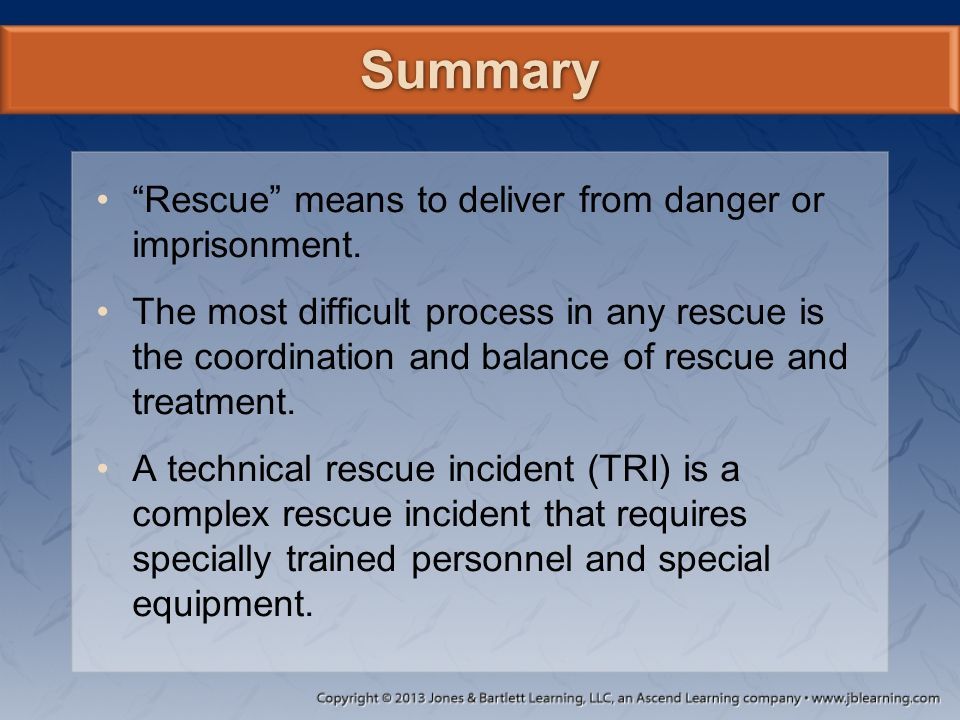 Summary

• “Rescue” means to deliver from danger or imprisonment.

• The most difficult process in any rescue is the coordination and balance of rescue and treatment.

• A technical rescue incident (TRI) is a complex rescue incident that requires specially trained personnel and special equipment.

Copyright © 2013 Jones & Bartlett Learning, LLC, an Ascend Learning company • www.jblearning.com